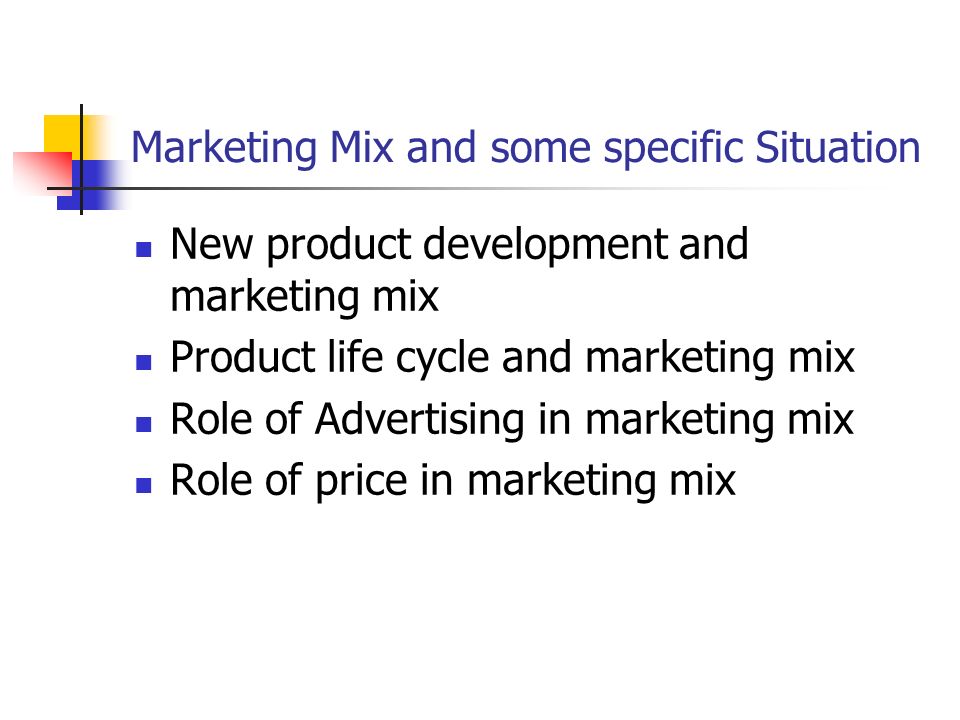 Marketing Mix and some specific Situation

- New product development and marketing mix
- Product life cycle and marketing mix
- Role of Advertising in marketing mix
- Role of price in marketing mix